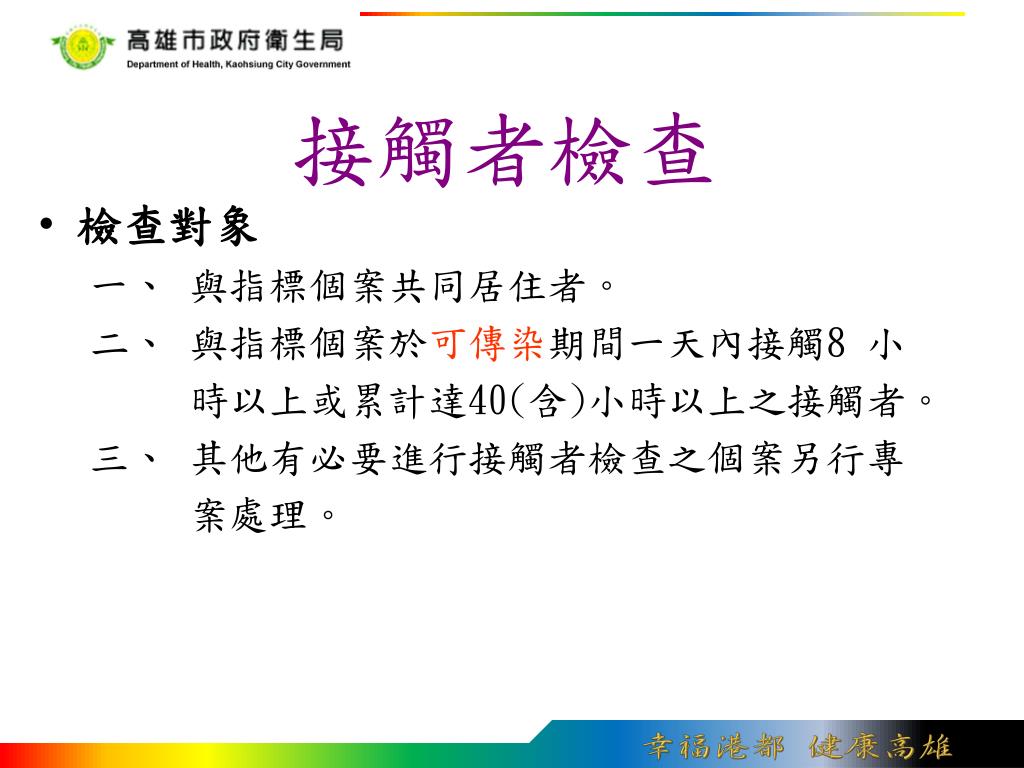 高雄市政府衛生局
Department of Health, Kaohsiung City Government

接觸者檢查

• 檢查對象

一、 與指標個案共同居住者。

二、 與指標個案於可傳染期間一天內接觸8 小時以上或累計達40(含)小時以上之接觸者。

三、 其他有必要進行接觸者檢查之個案另行專案處理。

幸福港都 健康高雄